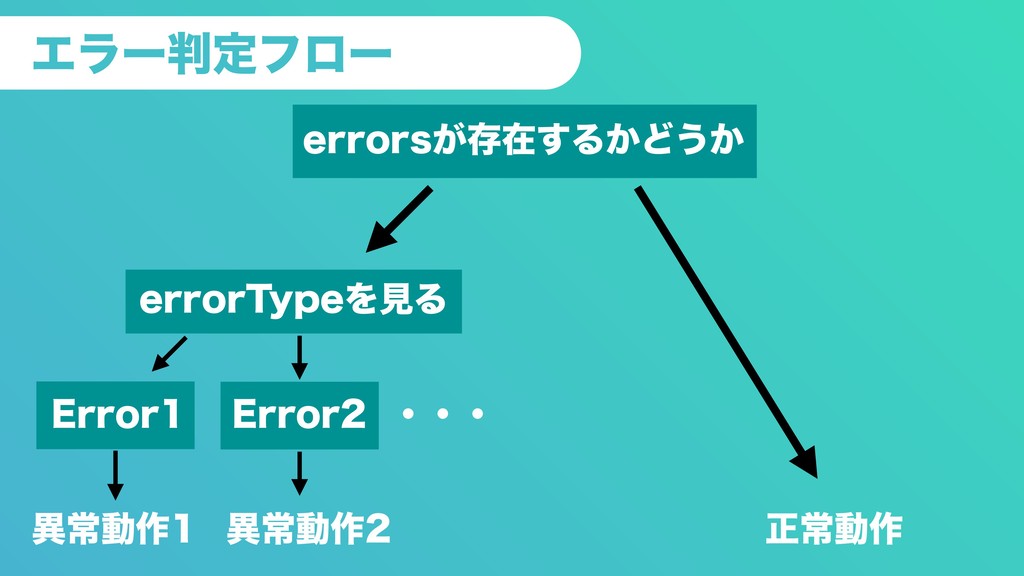 エラー判定フロー

errorsが存在するかどうか

errorTypeを見る

Error1

Error2

・・・

異常動作1

異常動作2

正常動作